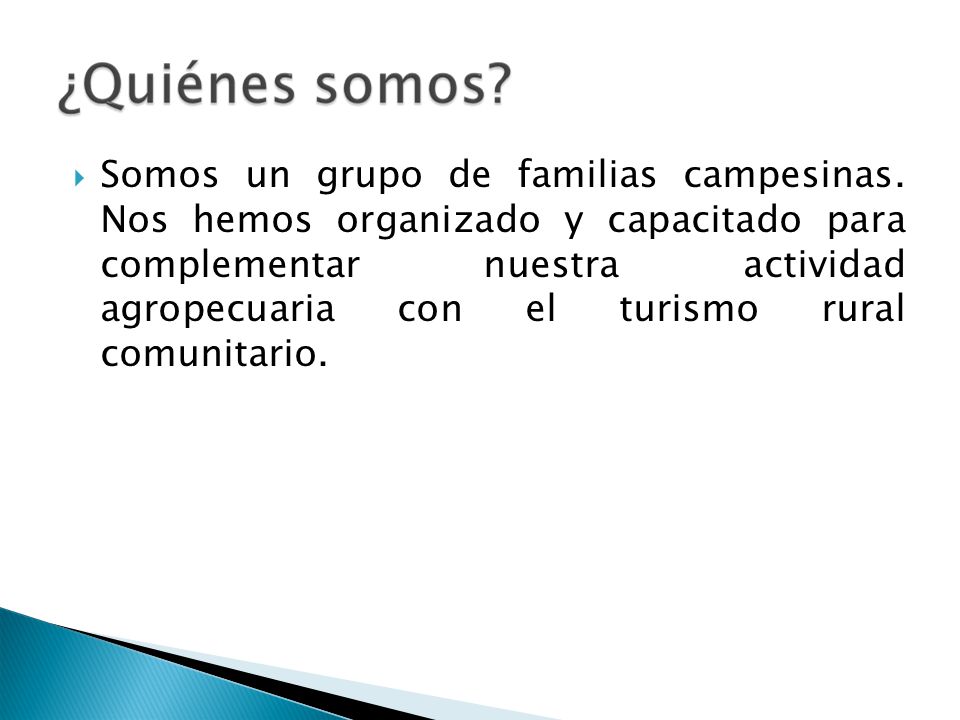 ¿Quiénes somos?

Somos un grupo de familias campesinas. Nos hemos organizado y capacitado para complementar nuestra actividad agropecuaria con el turismo rural comunitario.